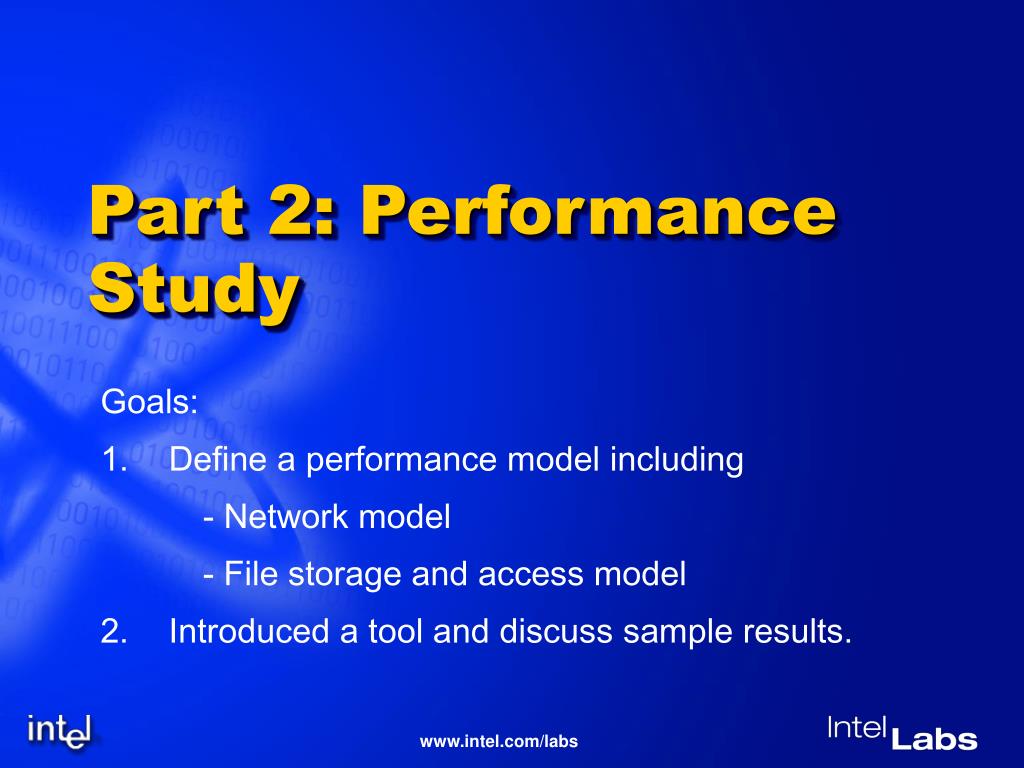 Part 2: Performance Study

Goals:

1. Define a performance model including

- Network model

- File storage and access model

2. Introduced a tool and discuss sample results.

intel

www.intel.com/labs

Intel Labs